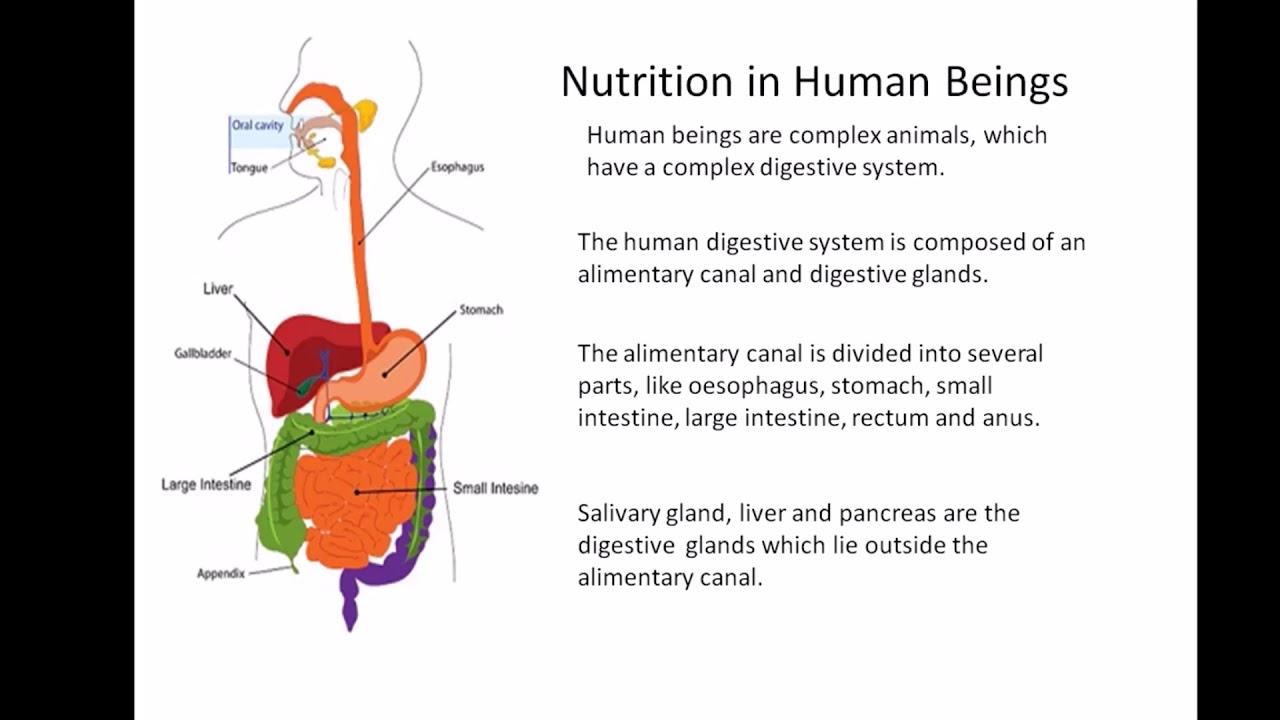 Oral cavity
Tongue
Esophagus
Liver
Stomach
Gallbladder
Large Intestine
Small Intesine
Appendix

Nutrition in Human Beings

Human beings are complex animals, which have a complex digestive system.

The human digestive system is composed of an alimentary canal and digestive glands.

The alimentary canal is divided into several parts, like oesophagus, stomach, small intestine, large intestine, rectum and anus.

Salivary gland, liver and pancreas are the digestive glands which lie outside the alimentary canal.